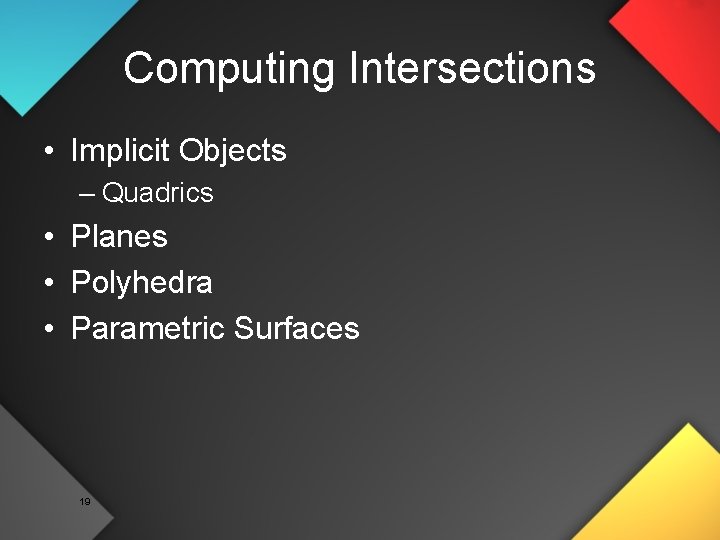 Computing Intersections

• Implicit Objects
– Quadrics
• Planes
• Polyhedra
• Parametric Surfaces

19